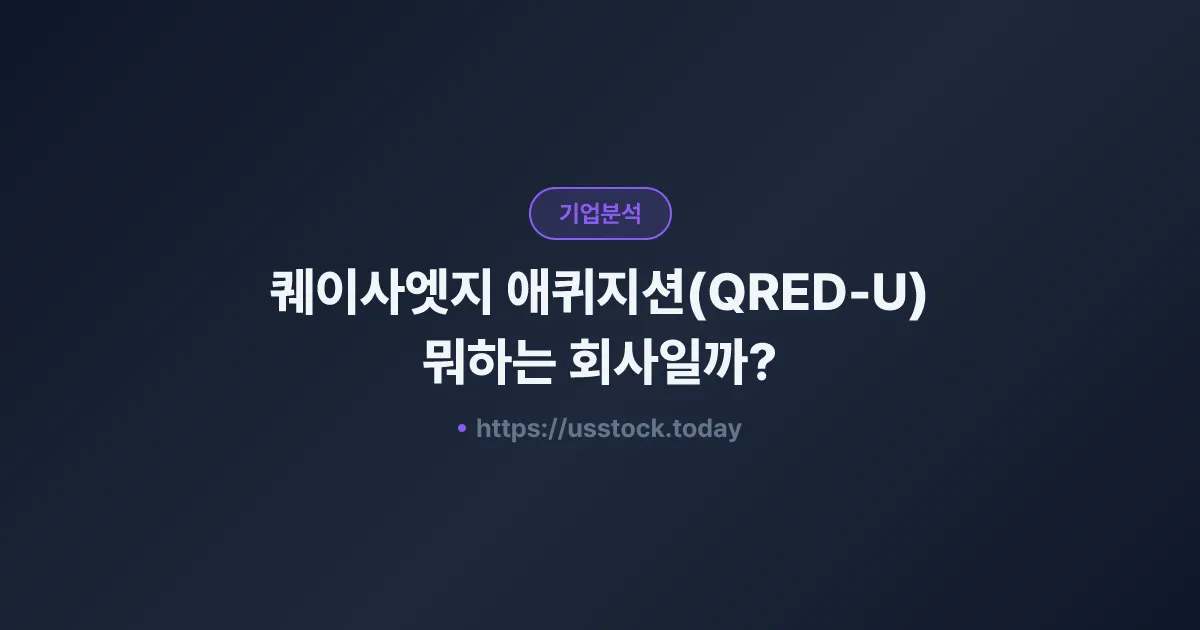 기업분석

퀘이사엣지 애퀴지션(QRED-U) 뭐하는 회사일까?

• https://usstock.today